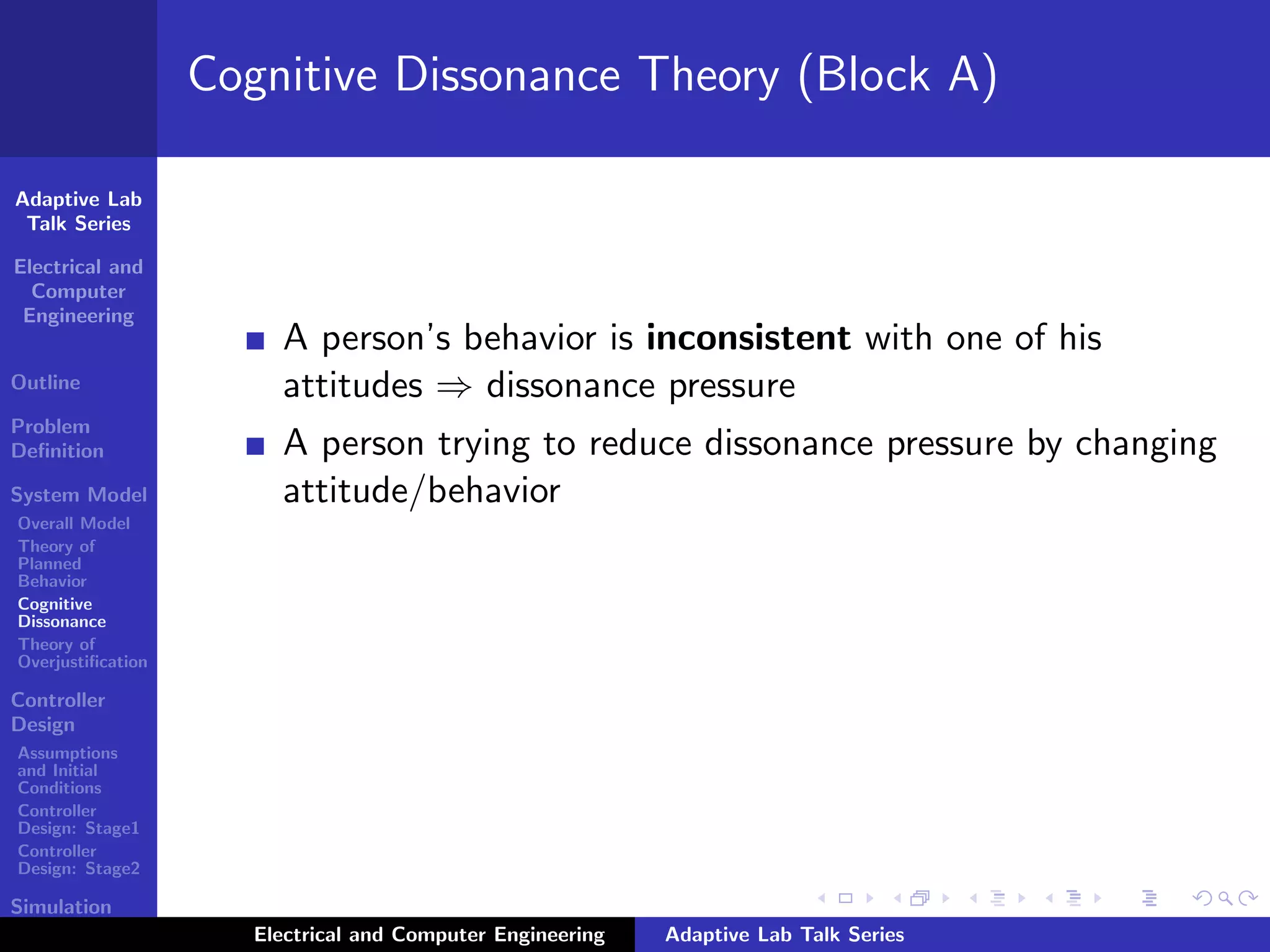 Cognitive Dissonance Theory (Block A)

Adaptive Lab Talk Series

Electrical and Computer Engineering

Outline

Problem Definition

System Model

Overall Model

Theory of Planned Behavior

Cognitive Dissonance

Theory of Overjustification

Controller Design

Assumptions and Initial Conditions

Controller Design: Stage1

Controller Design: Stage2

Simulation

A person's behavior is **inconsistent** with one of his attitudes $\Rightarrow$ dissonance pressure

A person trying to reduce dissonance pressure by changing attitude/behavior

Electrical and Computer Engineering

Adaptive Lab Talk Series